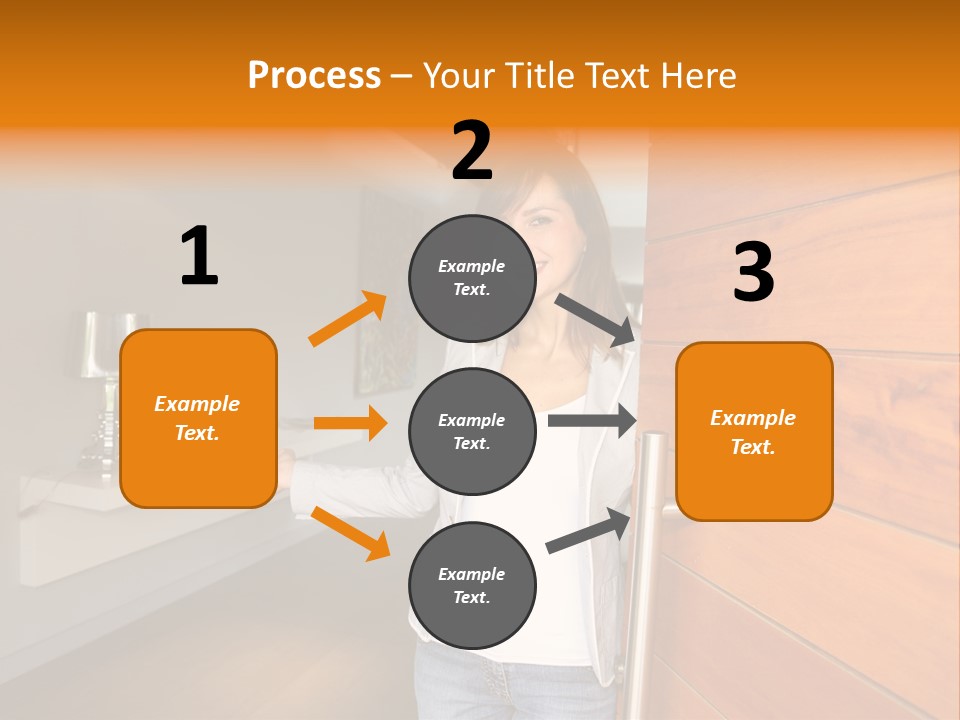 Process – Your Title Text Here

1

Example Text.

2

Example Text.

Example Text.

Example Text.

3

Example Text.